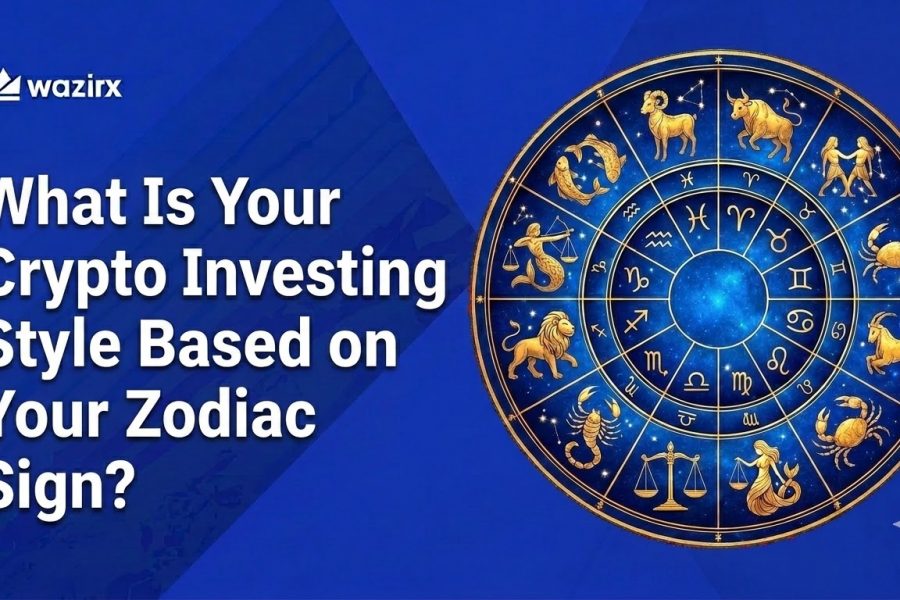 wazirx

What Is Your Crypto Investing Style Based on Your Zodiac Sign?